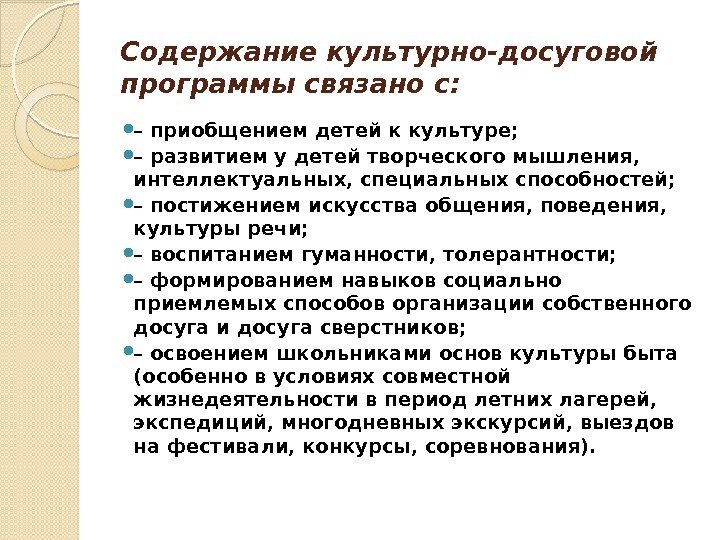 Содержание культурно-досуговой программы связано с:

– приобщением детей к культуре;

– развитием у детей творческого мышления, интеллектуальных, специальных способностей;

– постижением искусства общения, поведения, культуры речи;

– воспитанием гуманности, толерантности;

– формированием навыков социально приемлемых способов организации собственного досуга и досуга сверстников;

– освоением школьниками основ культуры быта (особенно в условиях совместной жизнедеятельности в период летних лагерей, экспедиций, многодневных экскурсий, выездов на фестивали, конкурсы, соревнования).